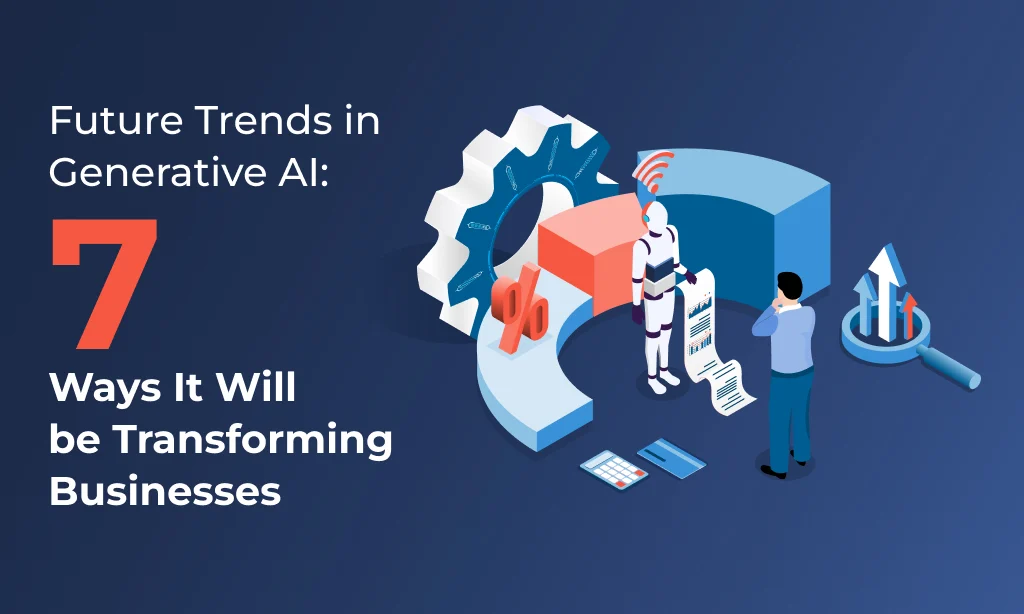 Future Trends in Generative AI:

7

Ways It Will be Transforming Businesses

%